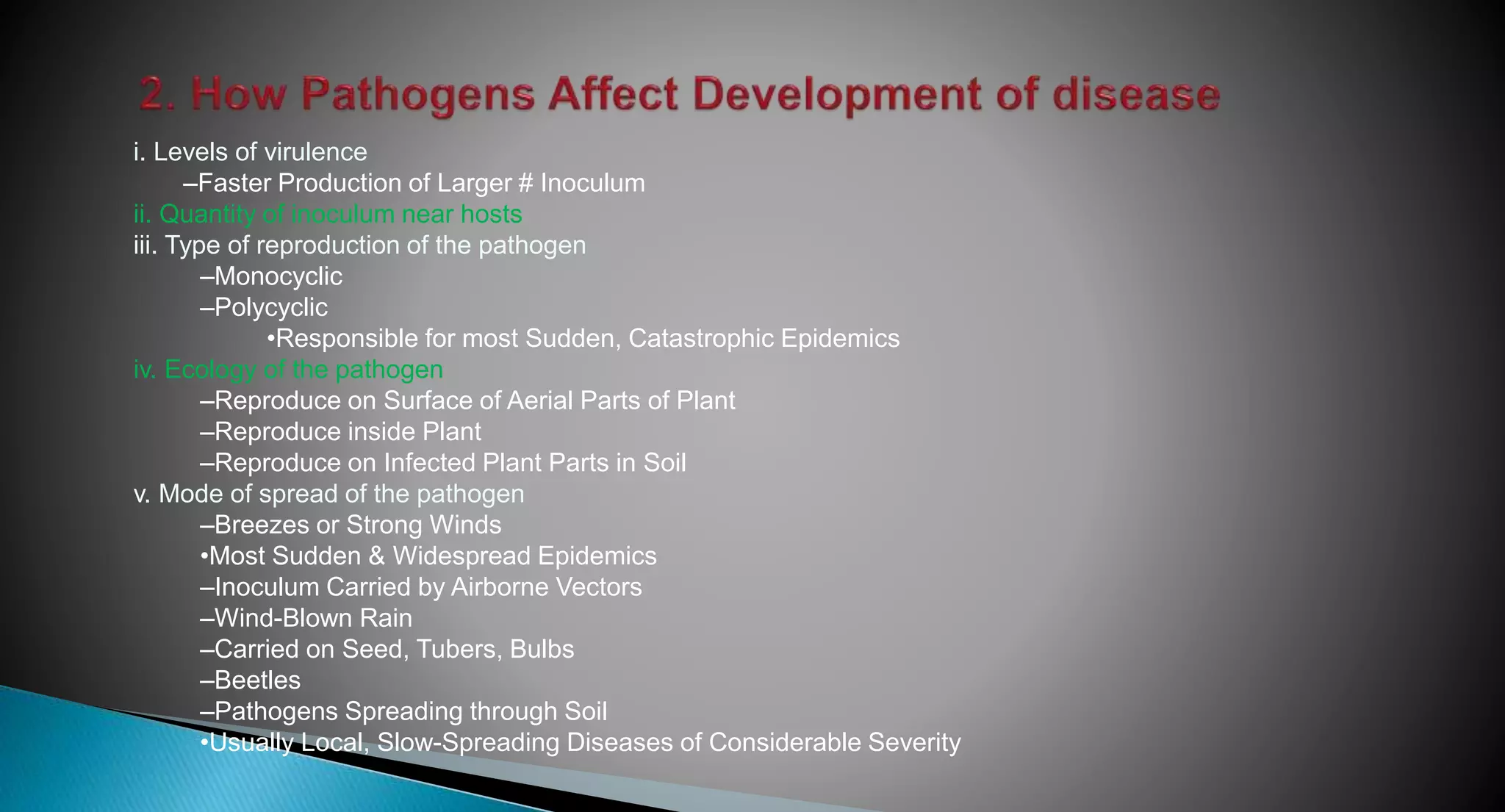 2. How Pathogens Affect Development of disease

i. Levels of virulence
–Faster Production of Larger # Inoculum
ii. Quantity of inoculum near hosts
iii. Type of reproduction of the pathogen
–Monocyclic
–Polycyclic
•Responsible for most Sudden, Catastrophic Epidemics
iv. Ecology of the pathogen
–Reproduce on Surface of Aerial Parts of Plant
–Reproduce inside Plant
–Reproduce on Infected Plant Parts in Soil
v. Mode of spread of the pathogen
–Breezes or Strong Winds
•Most Sudden & Widespread Epidemics
–Inoculum Carried by Airborne Vectors
–Wind-Blown Rain
–Carried on Seed, Tubers, Bulbs
–Beetles
–Pathogens Spreading through Soil
•Usually Local, Slow-Spreading Diseases of Considerable Severity